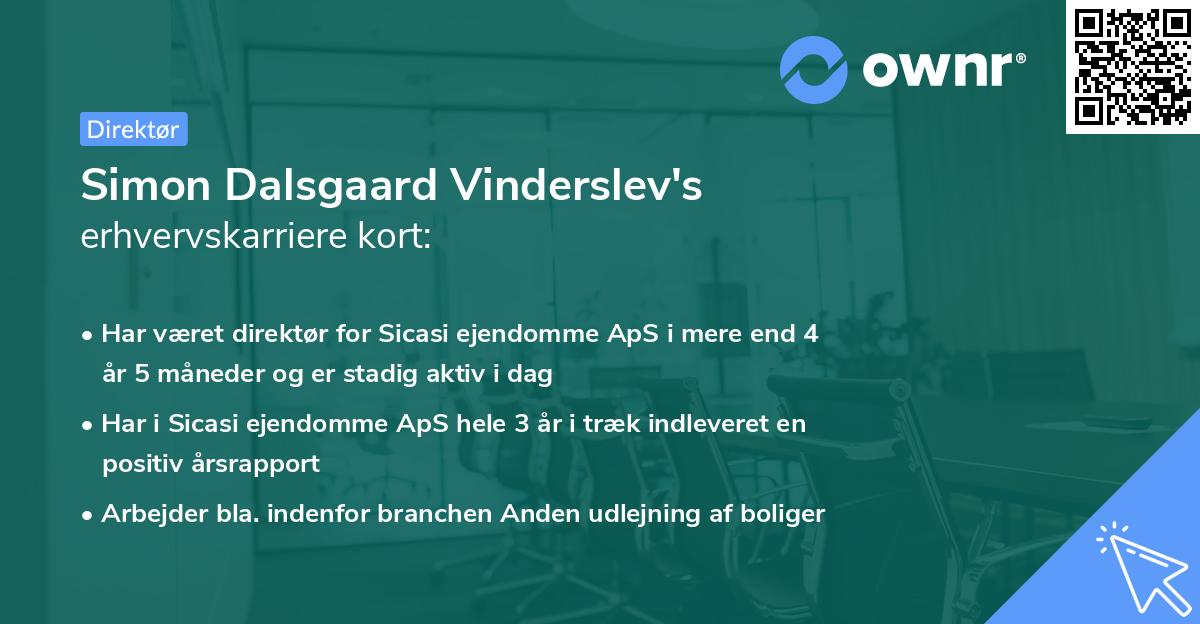 ownr®

Direktør

Simon Dalsgaard Vinderslev's
erhvervskarriere kort:

• Har været direktør for Sicasi ejendomme ApS i mere end 4 år 5 måneder og er stadig aktiv i dag

• Har i Sicasi ejendomme ApS hele 3 år i træk indleveret en positiv årsrapport

• Arbejder bla. indenfor branchen Anden udlejning af boliger